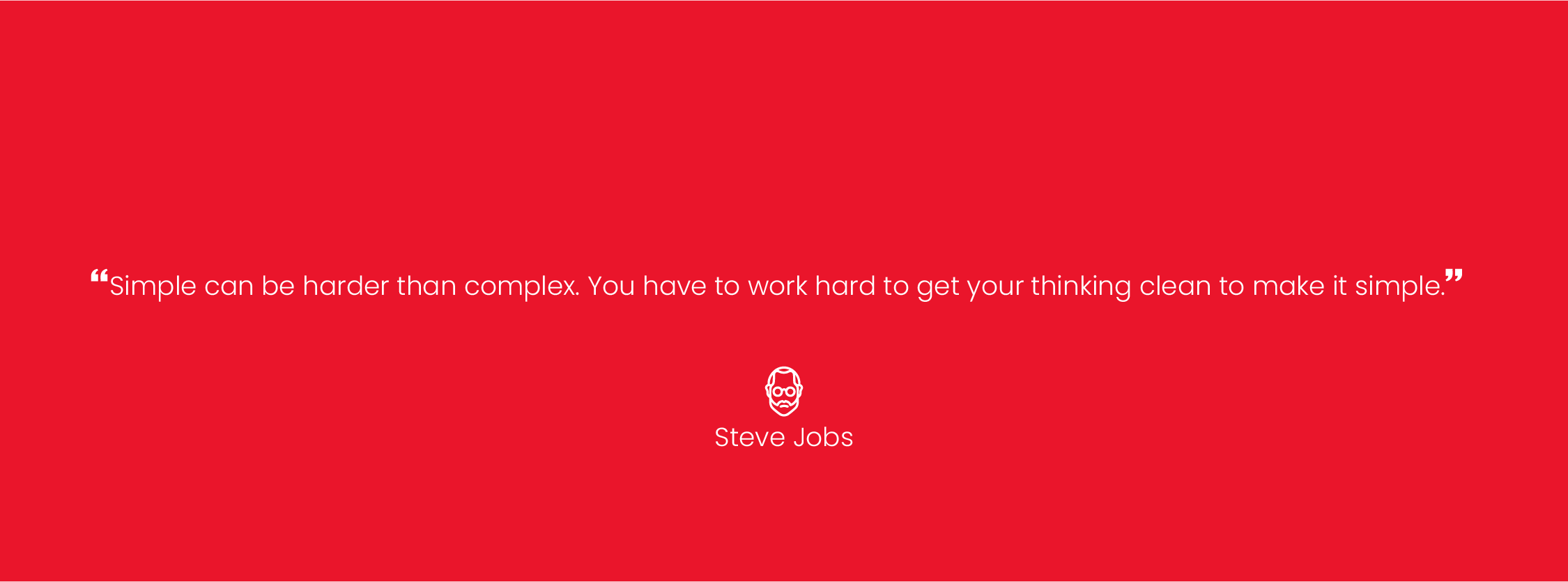 “Simple can be harder than complex. You have to work hard to get your thinking clean to make it simple.”

Steve Jobs